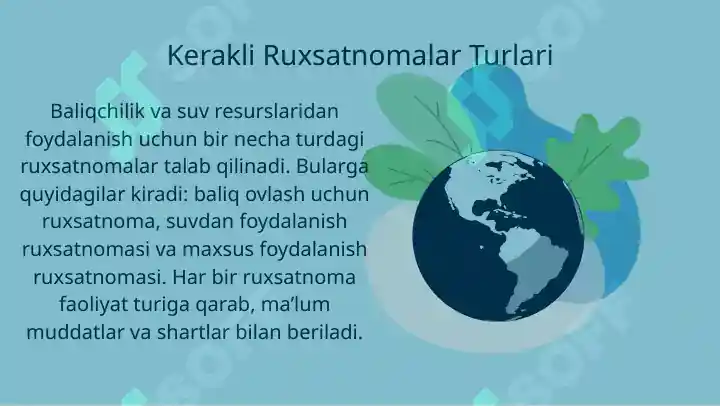 Kerakli Ruxsatnomalar Turlari

Baliqchilik va suv resurslaridan foydalanish uchun bir necha turdagi ruxsatnomalar talab qilinadi. Bularga quyidagilar kiradi: baliq ovlash uchun ruxsatnoma, suvdan foydalanish ruxsatnomasi va maxsus foydalanish ruxsatnomasi. Har bir ruxsatnoma faoliyat turiga qarab, ma’lum muddatlar va shartlar bilan beriladi.